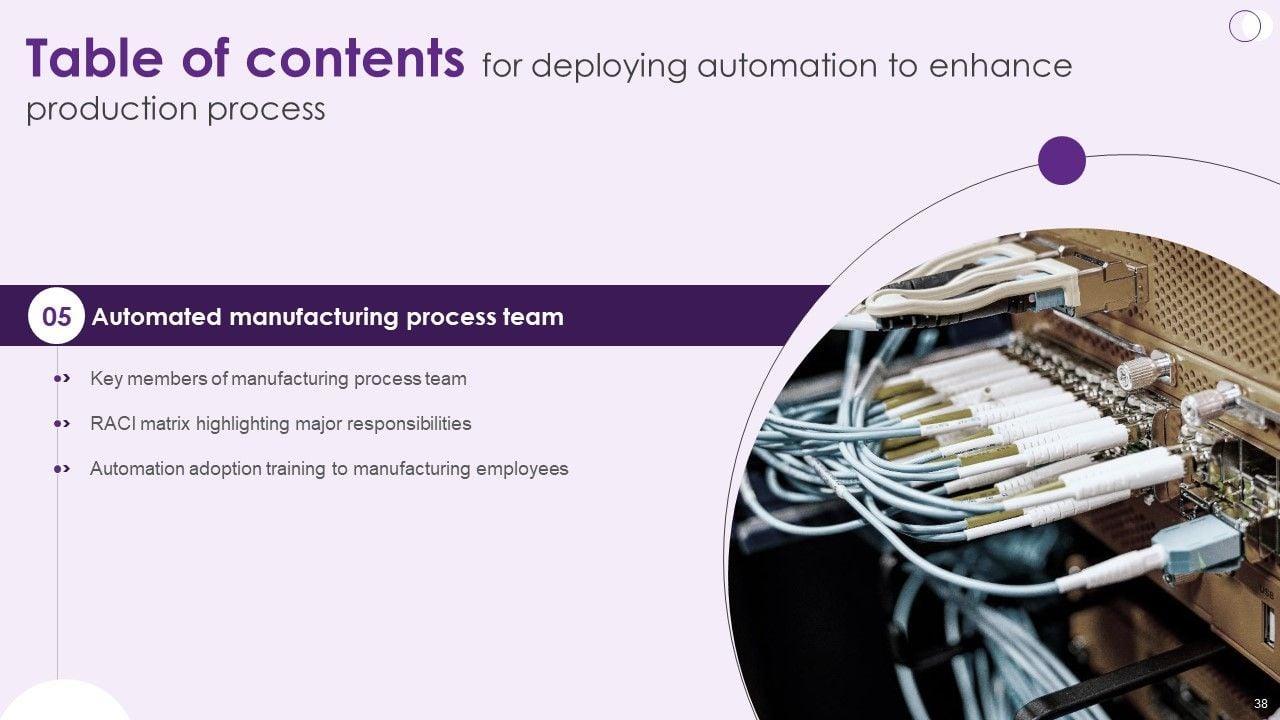 Table of contents for deploying automation to enhance production process

05 Automated manufacturing process team

Key members of manufacturing process team

RACI matrix highlighting major responsibilities

Automation adoption training to manufacturing employees

38